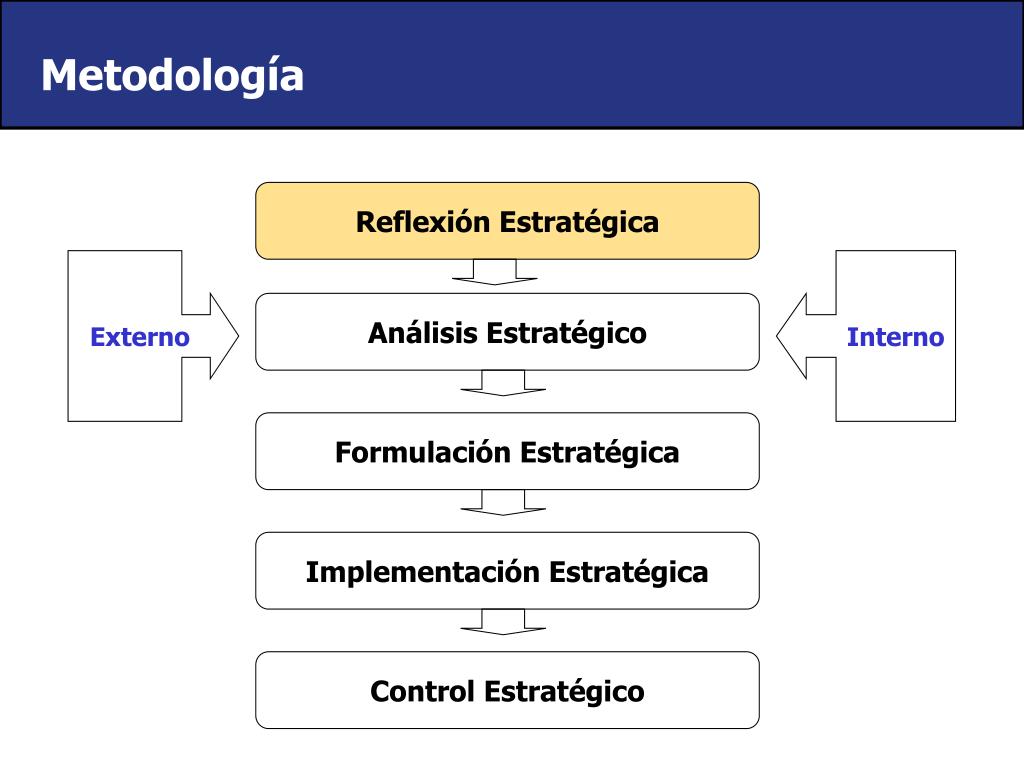 Metodología

Reflexión Estratégica

Externo

Análisis Estratégico

Interno

Formulación Estratégica

Implementación Estratégica

Control Estratégico